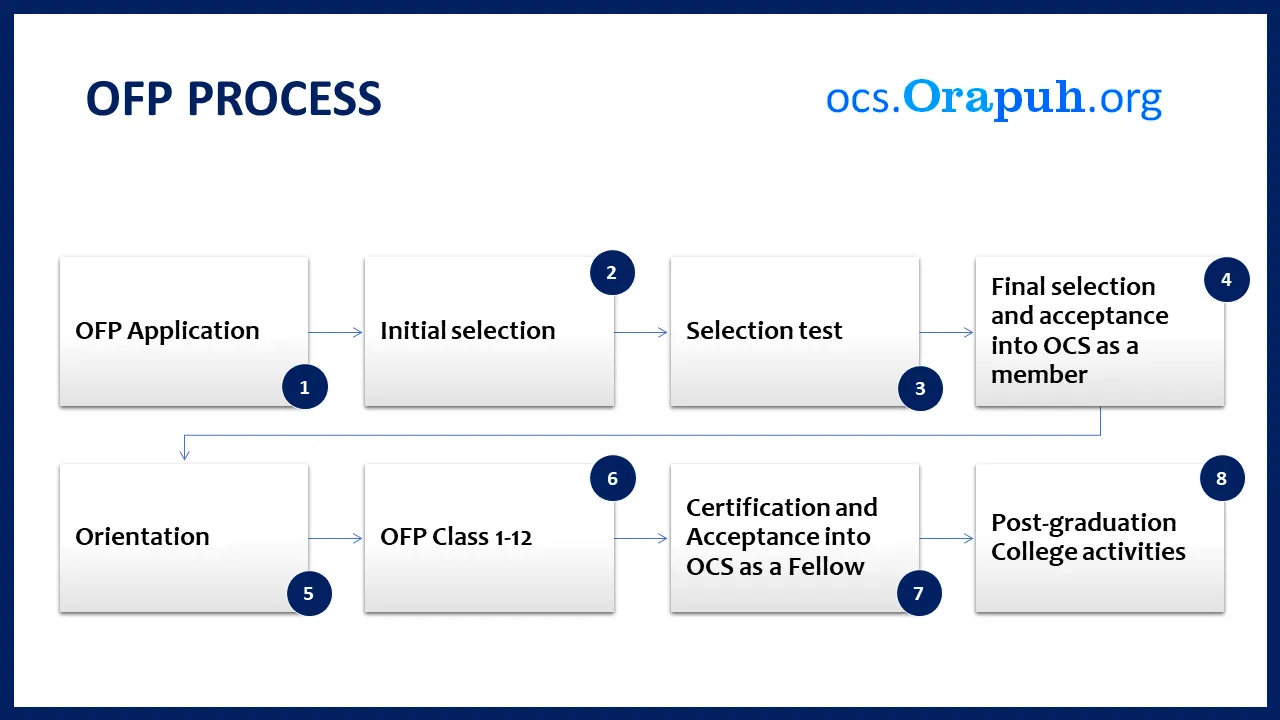 OFP PROCESS

ocs.Orapuh.org

OFP Application
1

Initial selection
2

Selection test
3

Final selection and acceptance into OCS as a member
4

Orientation
5

OFP Class 1-12
6

Certification and Acceptance into OCS as a Fellow
7

Post-graduation College activities
8